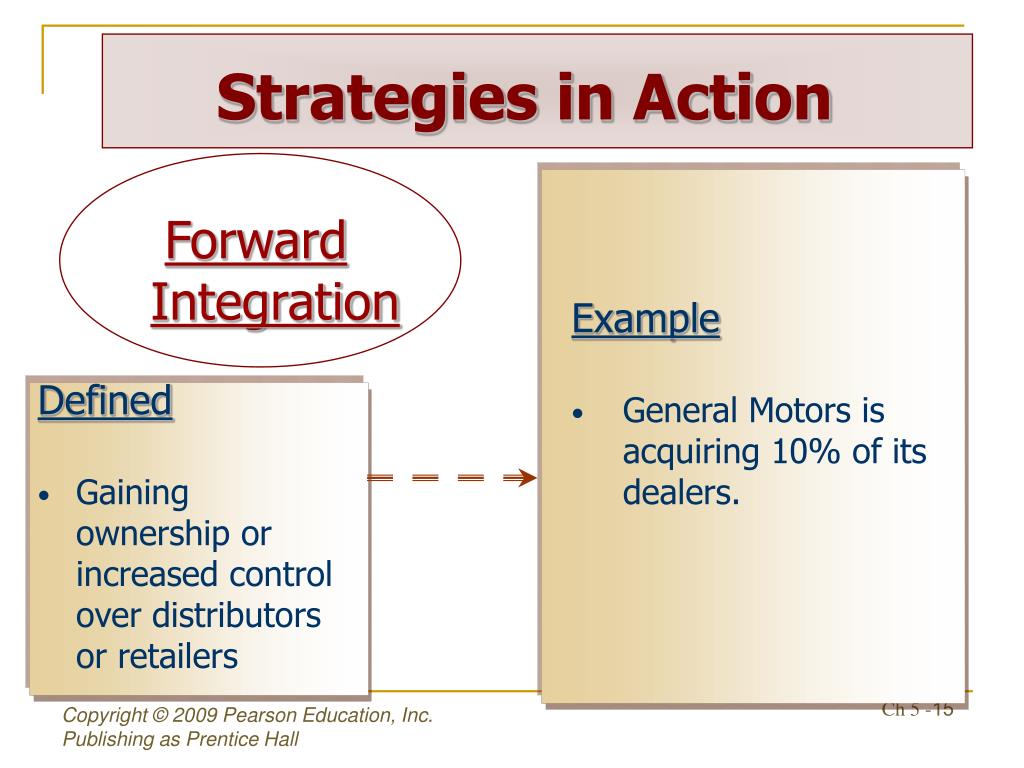 Strategies in Action

Forward Integration

Defined

• Gaining ownership or increased control over distributors or retailers

Example

• General Motors is acquiring 10% of its dealers.

Copyright © 2009 Pearson Education, Inc. Publishing as Prentice Hall

Ch 5 - 15